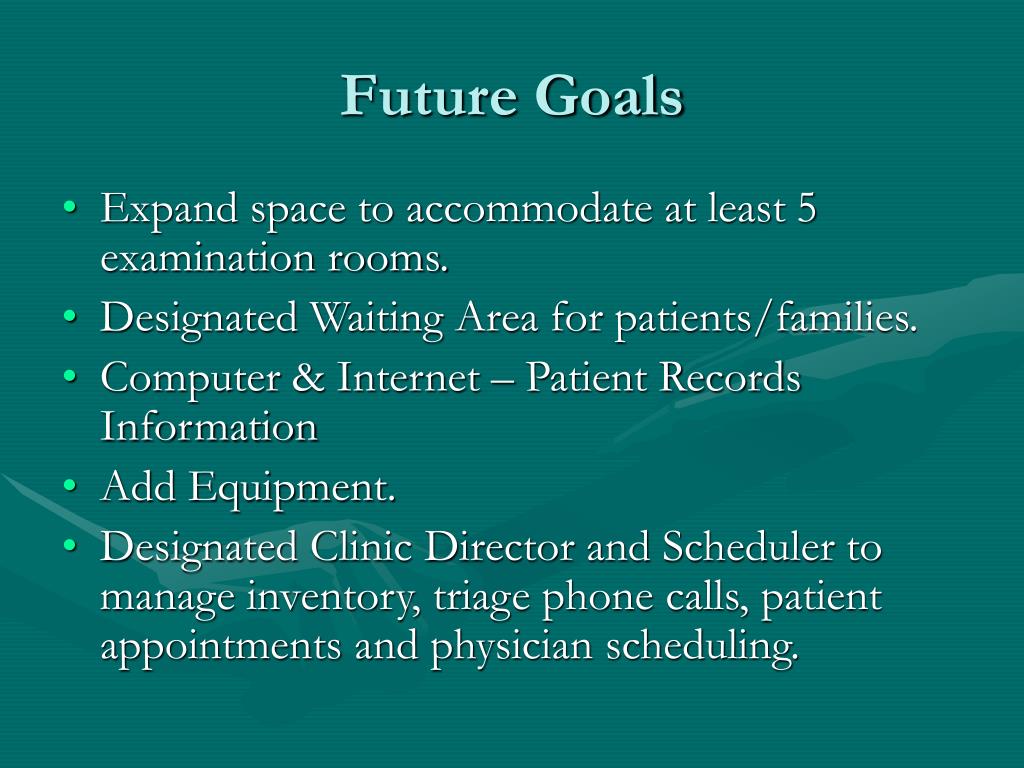 Future Goals

• Expand space to accommodate at least 5 examination rooms.
• Designated Waiting Area for patients/families.
• Computer & Internet – Patient Records Information
• Add Equipment.
• Designated Clinic Director and Scheduler to manage inventory, triage phone calls, patient appointments and physician scheduling.